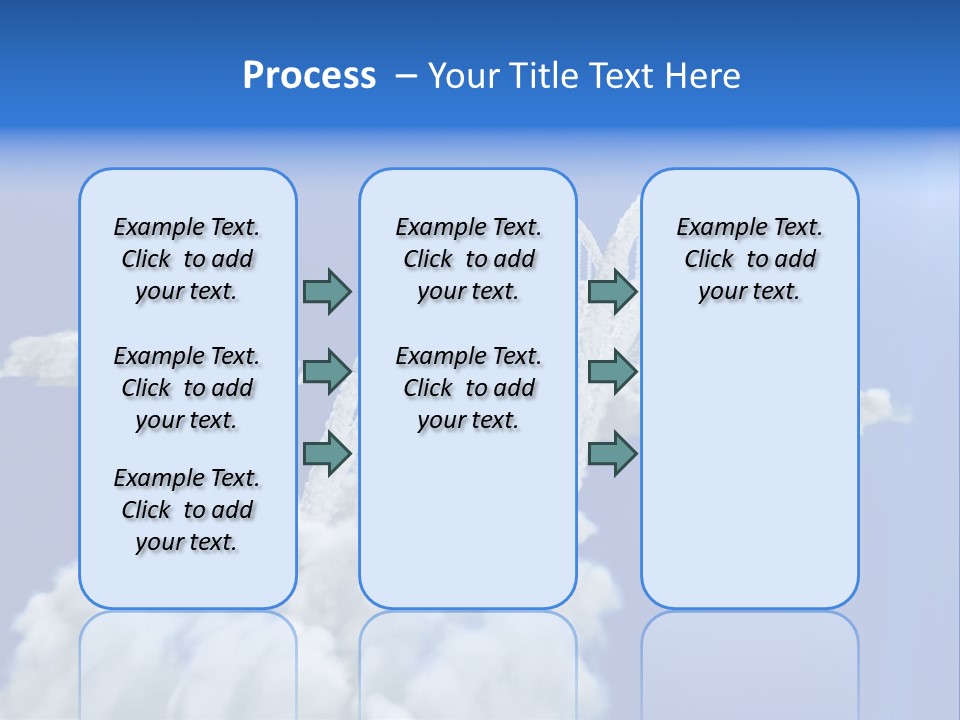 Process – Your Title Text Here

Example Text. Click to add your text.

Example Text. Click to add your text.

Example Text. Click to add your text.

Example Text. Click to add your text.

Example Text. Click to add your text.

Example Text. Click to add your text.